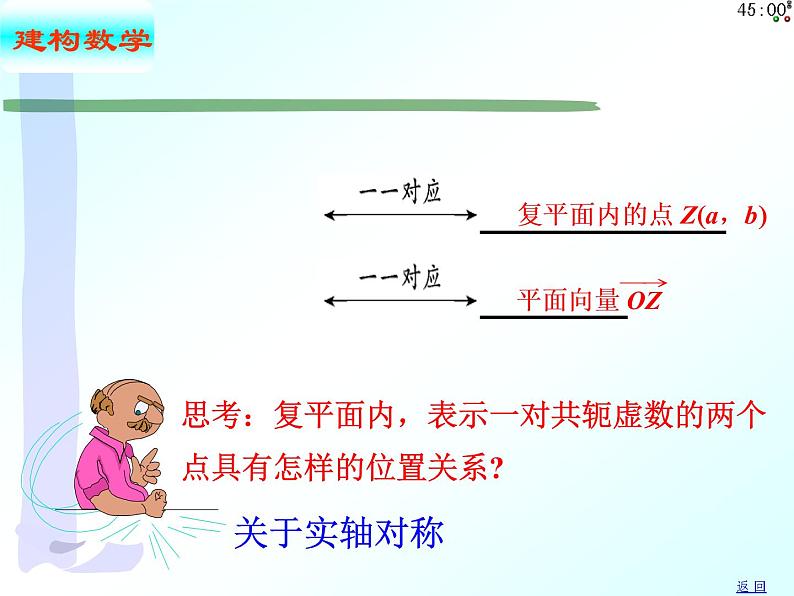 45:00

建构数学

一一对应

复平面内的点 $Z(a, b)$

一一对应

平面向量 $\overrightarrow{OZ}$

思考：复平面内，表示一对共轭虚数的两个点具有怎样的位置关系？

关于实轴对称

返回